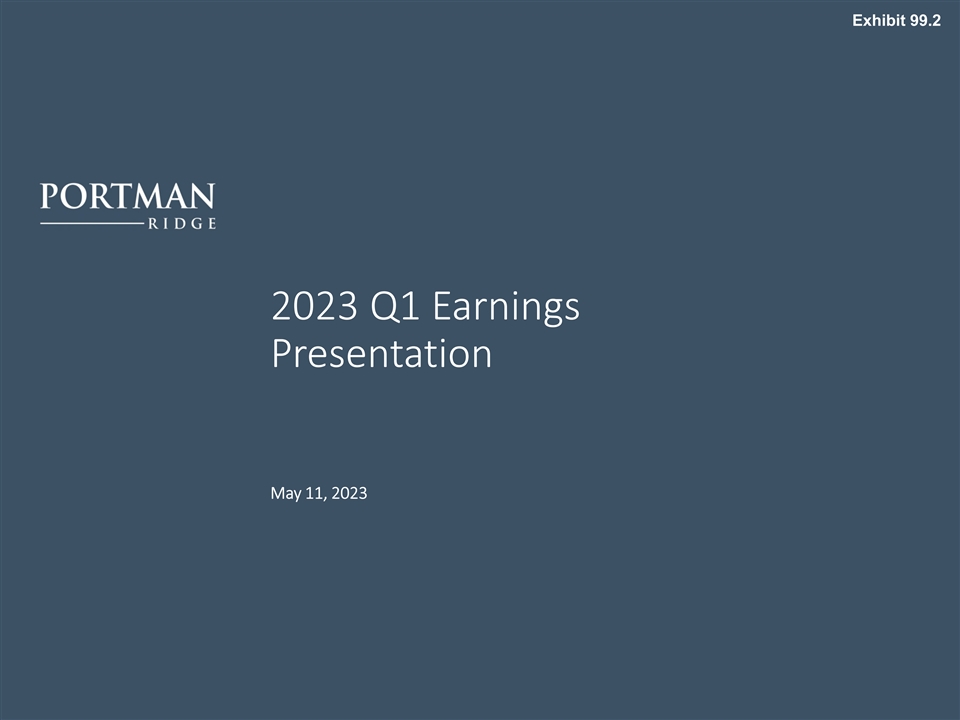 Exhibit 99.2

PORTMAN
RIDGE

2023 Q1 Earnings Presentation

May 11, 2023